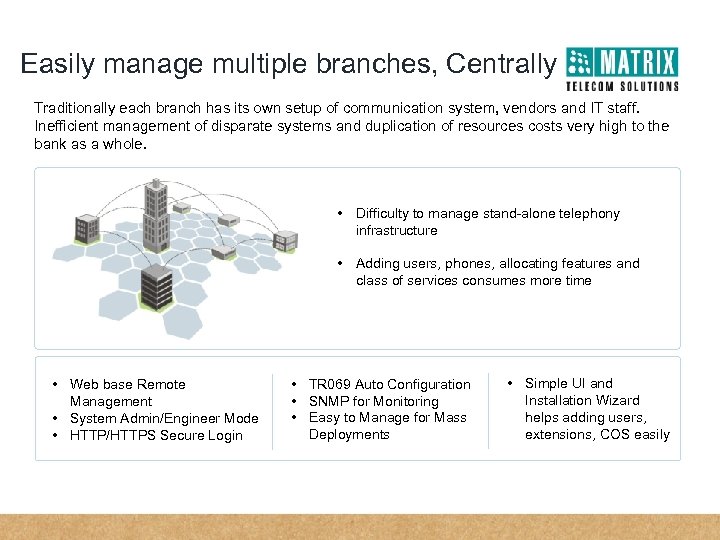 Easily manage multiple branches, Centrally

MATRIX
TELECOM SOLUTIONS

Traditionally each branch has its own setup of communication system, vendors and IT staff. Inefficient management of disparate systems and duplication of resources costs very high to the bank as a whole.

• Difficulty to manage stand-alone telephony infrastructure

• Adding users, phones, allocating features and class of services consumes more time

• Web base Remote Management
• System Admin/Engineer Mode
• HTTP/HTTPS Secure Login

• TR069 Auto Configuration
• SNMP for Monitoring
• Easy to Manage for Mass Deployments

• Simple UI and Installation Wizard helps adding users, extensions, COS easily